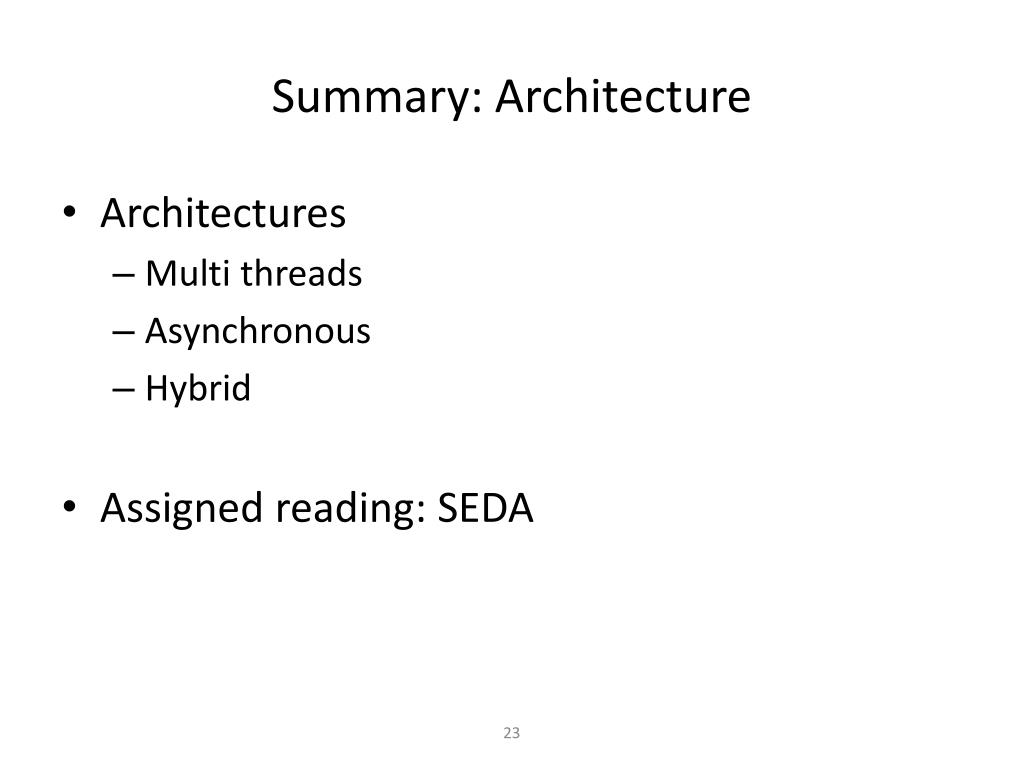 Summary: Architecture

• Architectures
– Multi threads
– Asynchronous
– Hybrid

• Assigned reading: SEDA

23